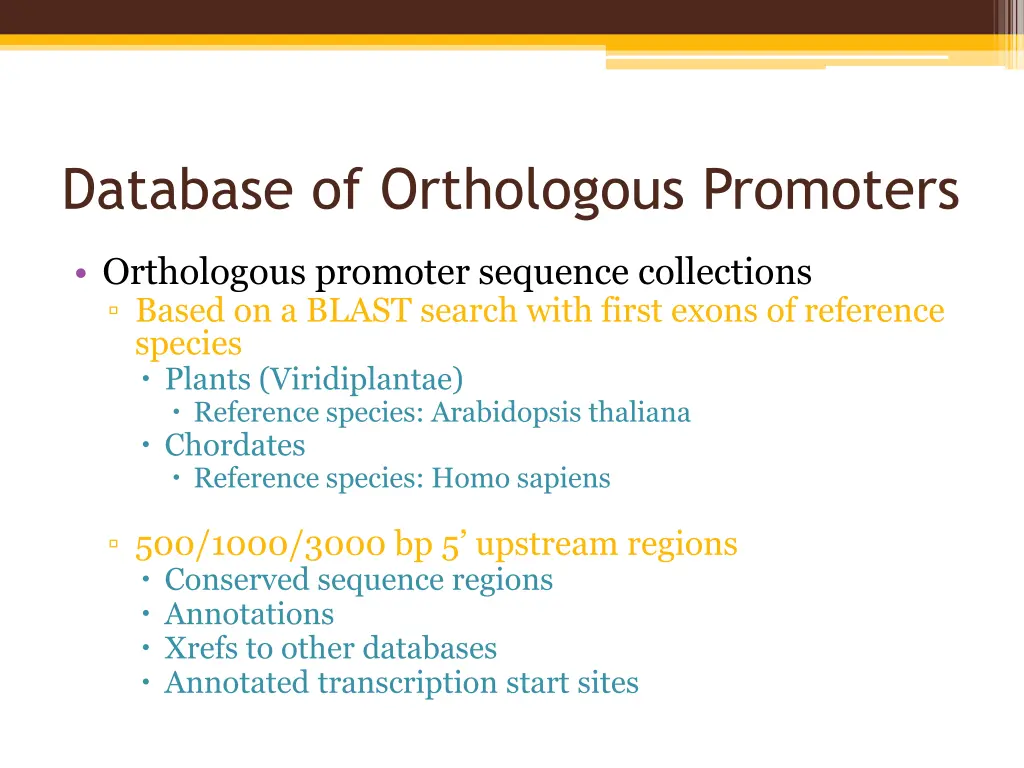 Database of Orthologous Promoters

• Orthologous promoter sequence collections
▫ Based on a BLAST search with first exons of reference species
• Plants (Viridiplantae)
• Reference species: Arabidopsis thaliana
• Chordates
• Reference species: Homo sapiens

▫ 500/1000/3000 bp 5' upstream regions
• Conserved sequence regions
• Annotations
• Xrefs to other databases
• Annotated transcription start sites